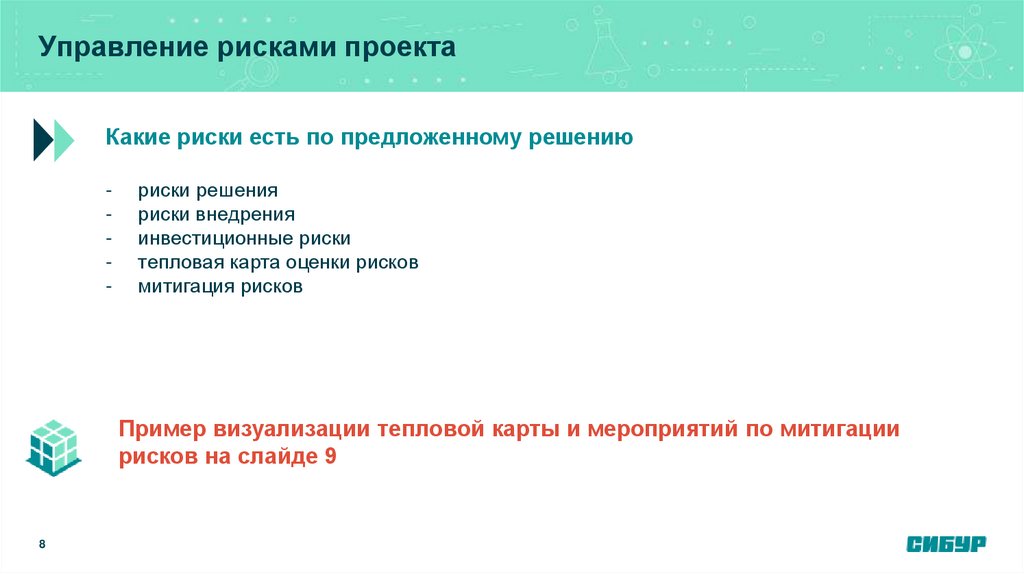 Управление рисками проекта

Какие риски есть по предложенному решению

- риски решения
- риски внедрения
- инвестиционные риски
- тепловая карта оценки рисков
- митигация рисков

Пример визуализации тепловой карты и мероприятий по митигации рисков на слайде 9

8

СИБУР